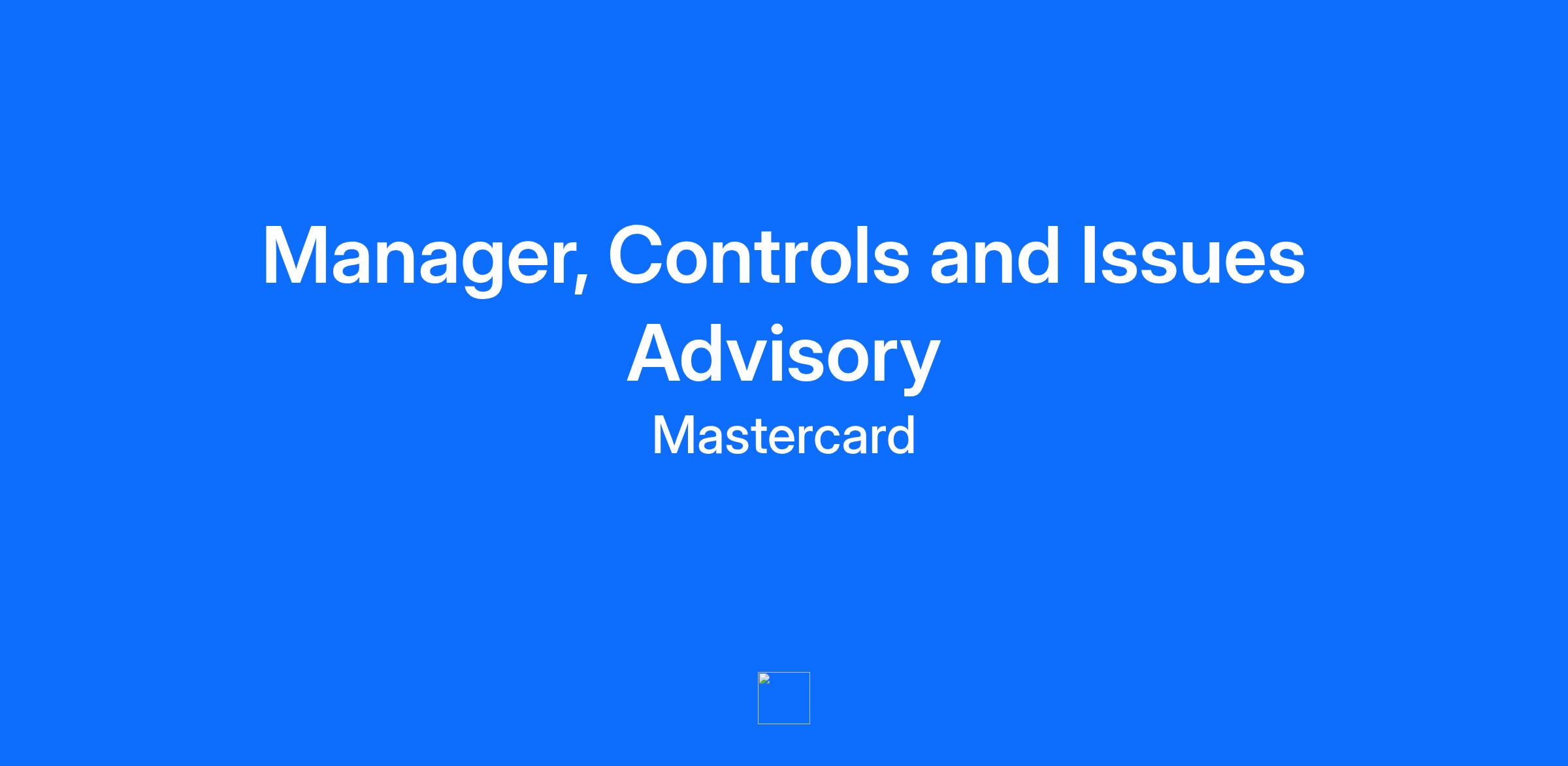 Manager, Controls and Issues Advisory

Mastercard